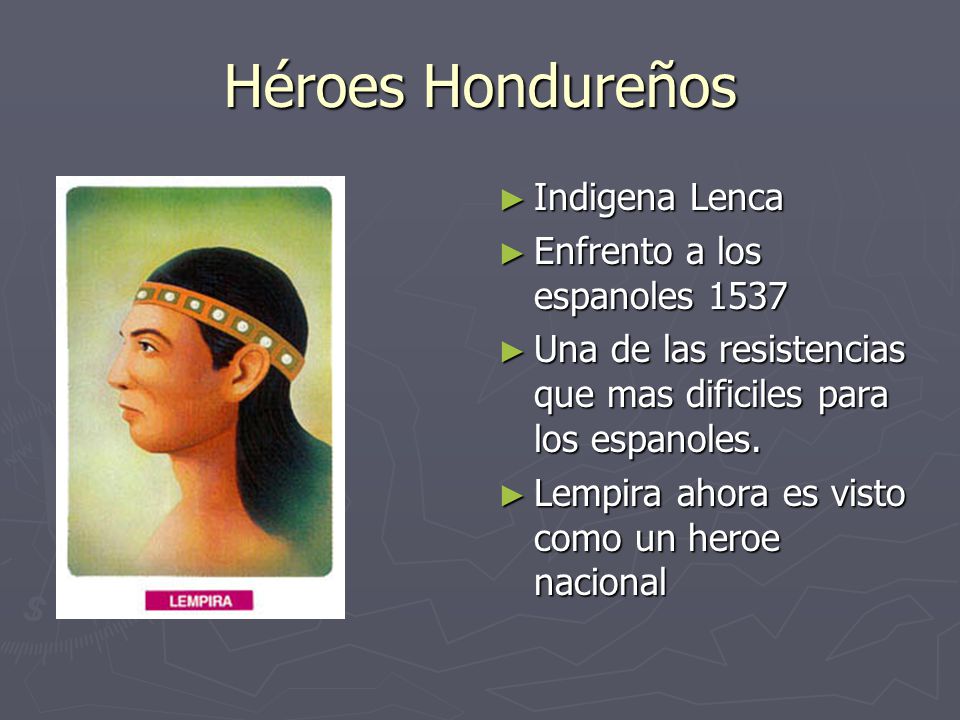 Héroes Hondureños

LEMPIRA

► Indigena Lenca
► Enfrento a los espanoles 1537
► Una de las resistencias que mas dificiles para los espanoles.
► Lempira ahora es visto como un heroe nacional